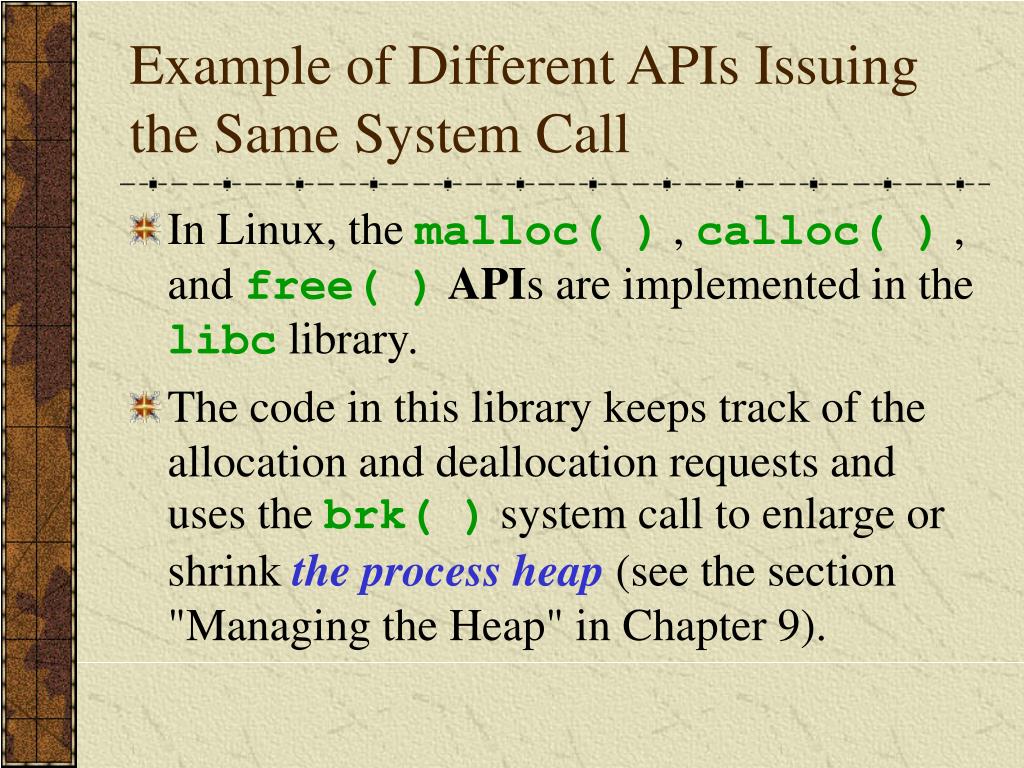 Example of Different APIs Issuing the Same System Call

In Linux, the malloc( ) , calloc( ) , and free( ) APIs are implemented in the libc library.

The code in this library keeps track of the allocation and deallocation requests and uses the brk( ) system call to enlarge or shrink the process heap (see the section "Managing the Heap" in Chapter 9).